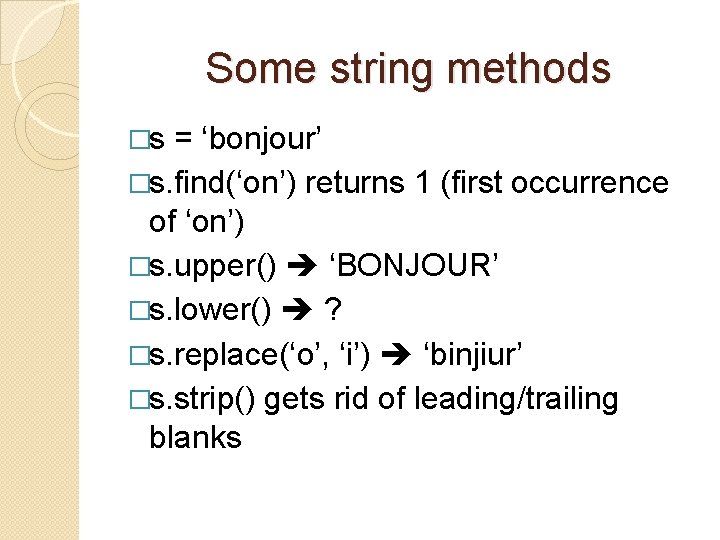 Some string methods

□s = ‘bonjour’

□s.find(‘on’) returns 1 (first occurrence of ‘on’)

□s.upper() ➔ ‘BONJOUR’

□s.lower() ➔ ?

□s.replace(‘o’, ‘i’) ➔ ‘binjiur’

□s.strip() gets rid of leading/trailing blanks